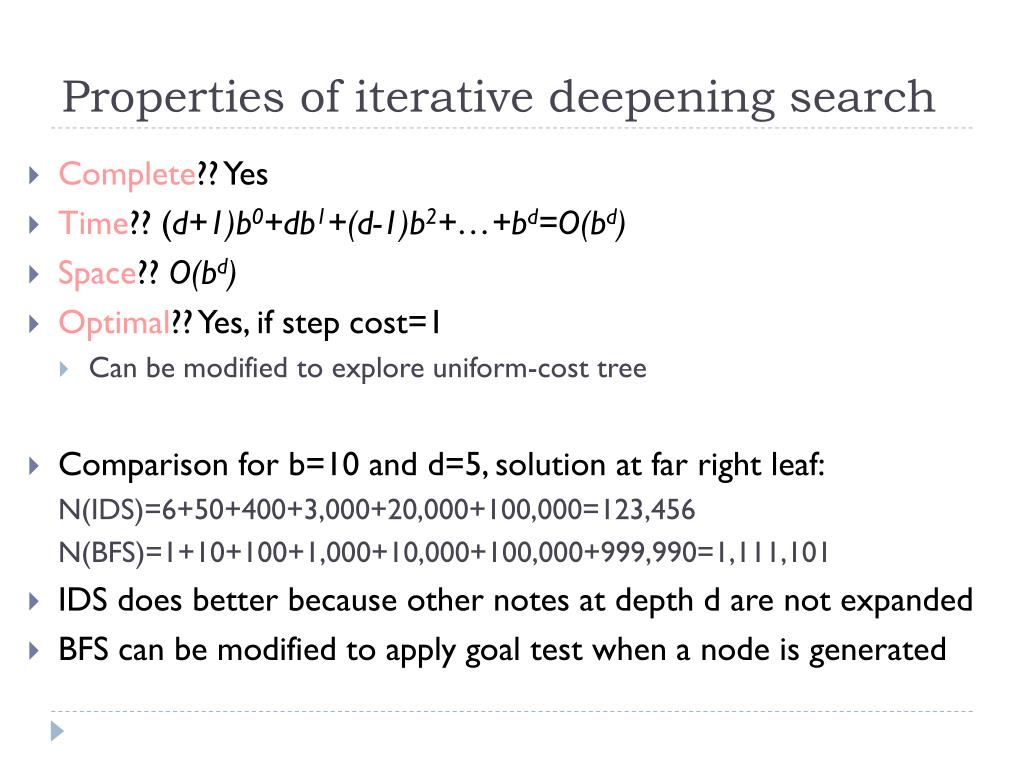 Properties of iterative deepening search

Complete?? Yes

Time?? $(d+1)b^0+db^1+(d-1)b^2+\ldots+b^d=O(b^d)$

Space?? $O(b^d)$

Optimal?? Yes, if step cost=1

Can be modified to explore uniform-cost tree

Comparison for b=10 and d=5, solution at far right leaf:
N(IDS)=6+50+400+3,000+20,000+100,000=123,456
N(BFS)=1+10+100+1,000+10,000+100,000+999,990=1,111,101

IDS does better because other notes at depth d are not expanded

BFS can be modified to apply goal test when a node is generated